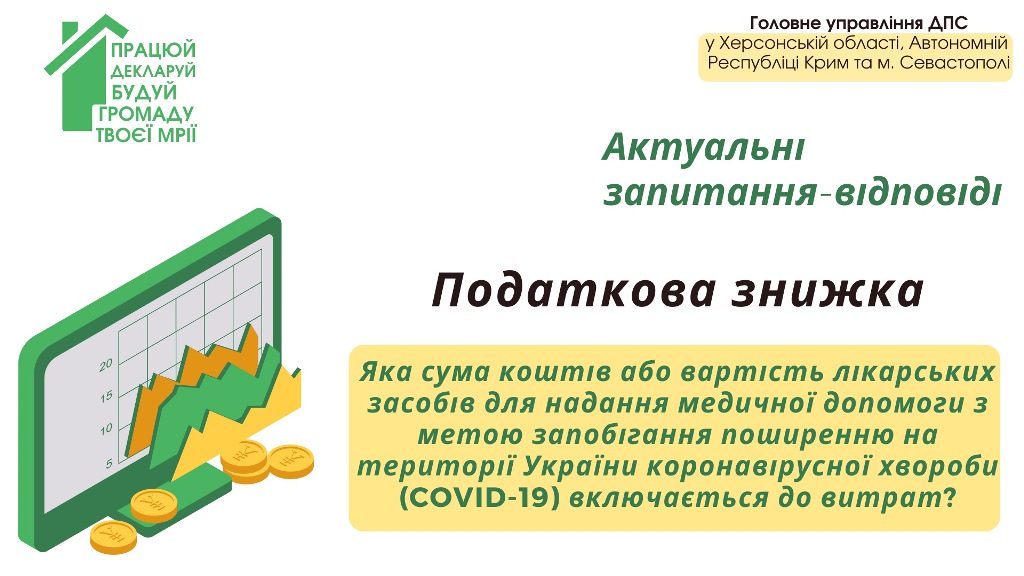 ПРАЦЮЙ
ДЕКЛАРУЙ
БУДУЙ
ГРОМАДУ
ТВОЄЇ МРІЇ

Головне управління ДПС
у Херсонській області, Автономній
Республіці Крим та м. Севастополі

Актуальні
запитання-відповіді

Податкова знижка

20
15
10
5

Яка сума коштів або вартість лікарських засобів для надання медичної допомоги з метою запобігання поширенню на території України коронавірусної хвороби (COVID-19) включається до витрат?